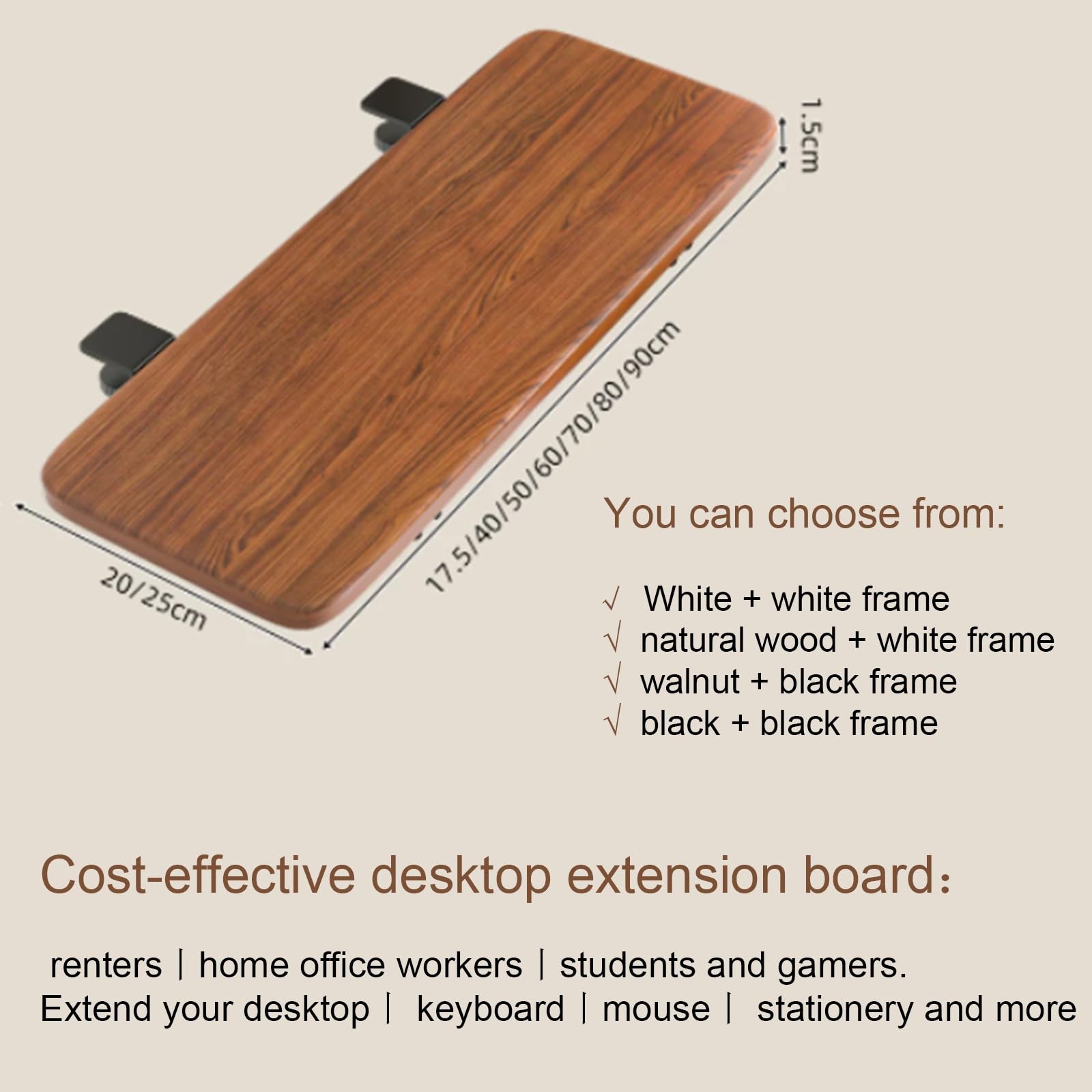 1.5cm

17.5/40/50/60/70/80/90cm

20/25cm

You can choose from:

√ White + white frame
√ natural wood + white frame
√ walnut + black frame
√ black + black frame

Cost-effective desktop extension board:

renters | home office workers | students and gamers.
Extend your desktop | keyboard | mouse | stationery and more